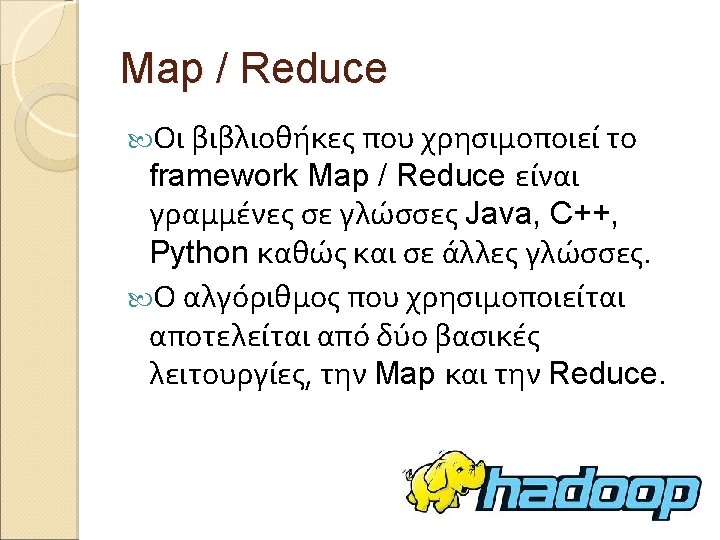 Map / Reduce

Οι βιβλιοθήκες που χρησιμοποιεί το framework Map / Reduce είναι γραμμένες σε γλώσσες Java, C++, Python καθώς και σε άλλες γλώσσες.

Ο αλγόριθμος που χρησιμοποιείται αποτελείται από δύο βασικές λειτουργίες, την Map και την Reduce.

hadoop